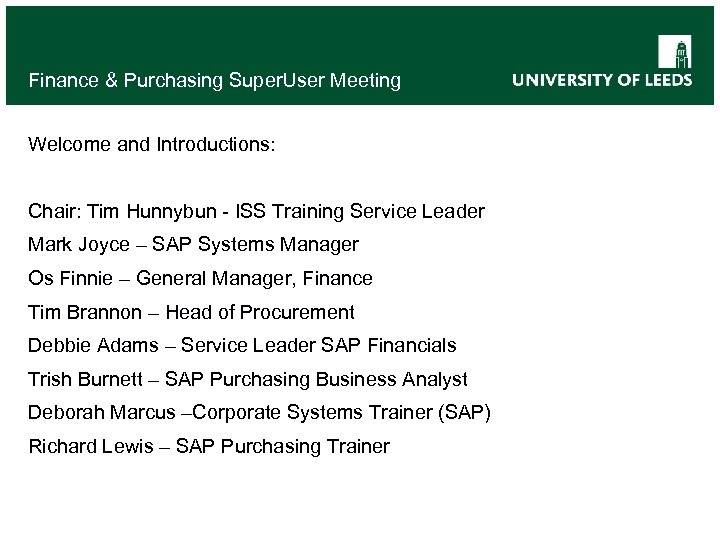 Finance & Purchasing SuperUser Meeting

UNIVERSITY OF LEEDS

Welcome and Introductions:

Chair: Tim Hunnybun - ISS Training Service Leader
Mark Joyce – SAP Systems Manager
Os Finnie – General Manager, Finance
Tim Brannon – Head of Procurement
Debbie Adams – Service Leader SAP Financials
Trish Burnett – SAP Purchasing Business Analyst
Deborah Marcus –Corporate Systems Trainer (SAP)
Richard Lewis – SAP Purchasing Trainer